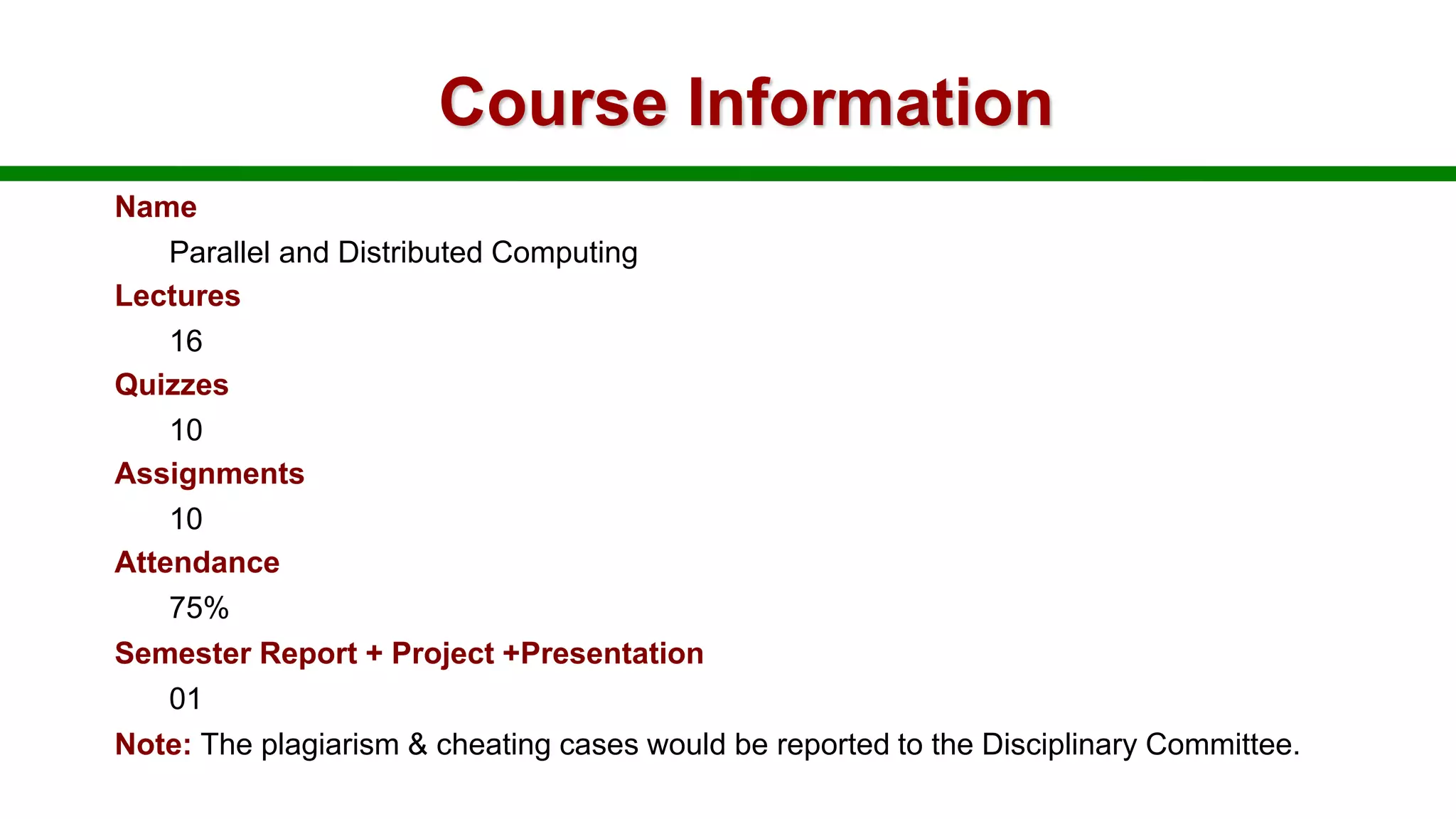 Course Information

Name

Parallel and Distributed Computing

Lectures

16

Quizzes

10

Assignments

10

Attendance

75%

Semester Report + Project +Presentation

01

Note: The plagiarism & cheating cases would be reported to the Disciplinary Committee.